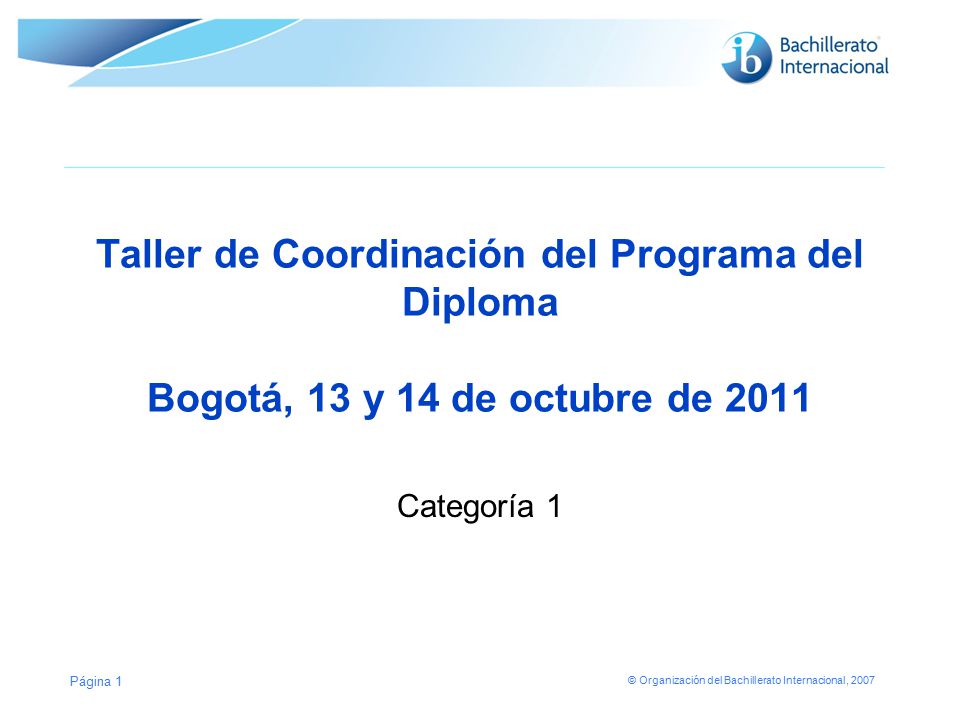 ib Bachillerato® Internacional

Taller de Coordinación del Programa del Diploma

Bogotá, 13 y 14 de octubre de 2011

Categoría 1

Página 1

© Organización del Bachillerato Internacional, 2007